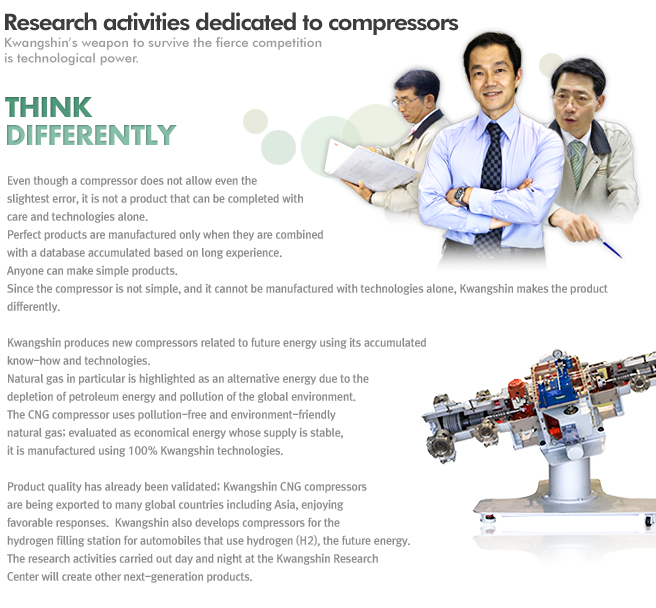 Research activities dedicated to compressors
Kwangshin's weapon to survive the fierce competition is technological power.

THINK DIFFERENTLY

Even though a compressor does not allow even the slightest error, it is not a product that can be completed with care and technologies alone.
Perfect products are manufactured only when they are combined with a database accumulated based on long experience.
Anyone can make simple products.
Since the compressor is not simple, and it cannot be manufactured with technologies alone, Kwangshin makes the product differently.

Kwangshin produces new compressors related to future energy using its accumulated know-how and technologies.
Natural gas in particular is highlighted as an alternative energy due to the depletion of petroleum energy and pollution of the global environment.
The CNG compressor uses pollution-free and environment-friendly natural gas; evaluated as economical energy whose supply is stable, it is manufactured using 100% Kwangshin technologies.

Product quality has already been validated; Kwangshin CNG compressors are being exported to many global countries including Asia, enjoying favorable responses. Kwangshin also develops compressors for the hydrogen filling station for automobiles that use hydrogen (H2), the future energy.
The research activities carried out day and night at the Kwangshin Research Center will create other next-generation products.